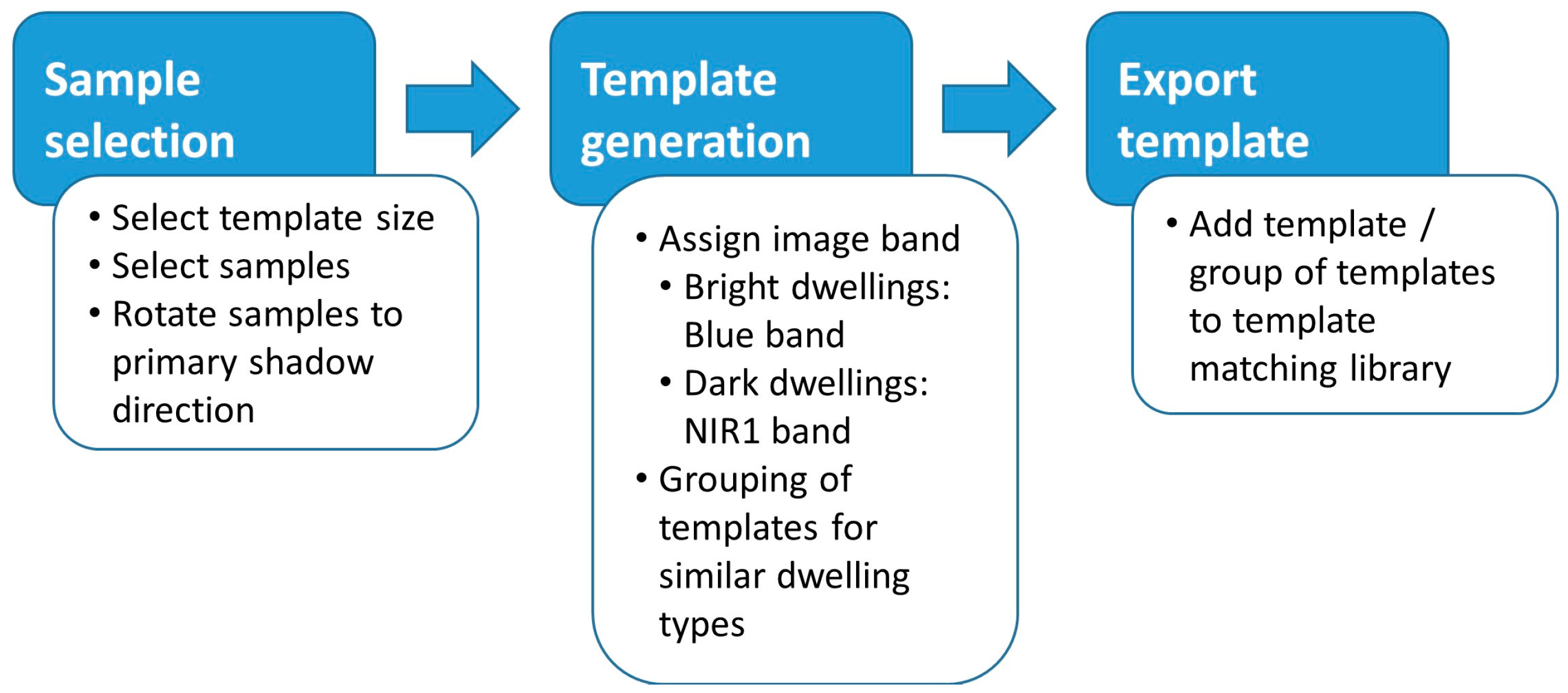 Sample selection

• Select template size
• Select samples
• Rotate samples to primary shadow direction

Template generation

• Assign image band
  • Bright dwellings: Blue band
  • Dark dwellings: NIR1 band
• Grouping of templates for similar dwelling types

Export template

• Add template / group of templates to template matching library